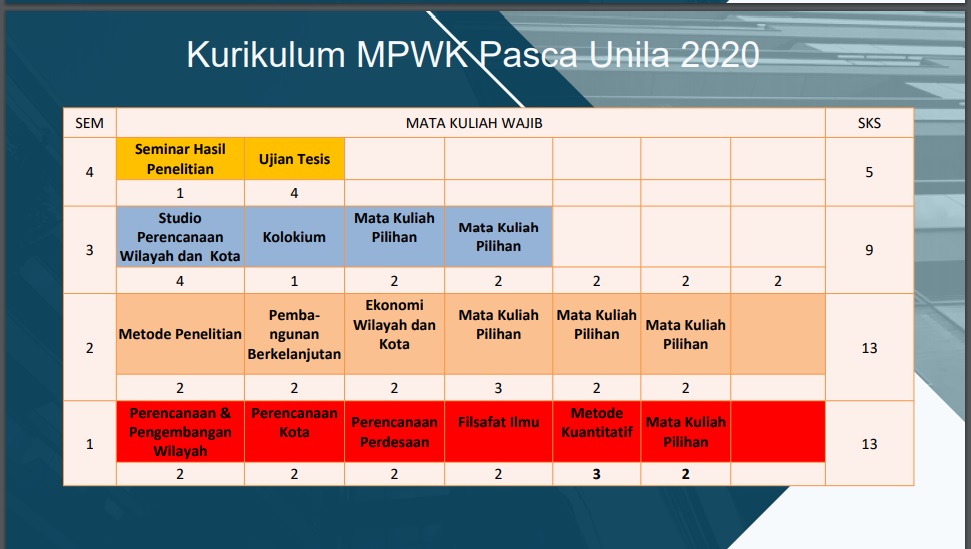 Kurikulum MPWK Pasca Unila 2020

| SEM | MATA KULIAH WAJIB | | | | | | | SKS |
|---|---|---|---|---|---|---|---|---|
| 4 | Seminar Hasil Penelitian | Ujian Tesis | | | | | | 5 |
| | 1 | 4 | | | | | | |
| 3 | Studio Perencanaan Wilayah dan Kota | Kolokium | Mata Kuliah Pilihan | Mata Kuliah Pilihan | | | | 9 |
| | 4 | 1 | 2 | 2 | 2 | 2 | 2 | |
| 2 | Metode Penelitian | Pembangunan Berkelanjutan | Ekonomi Wilayah dan Kota | Mata Kuliah Pilihan | Mata Kuliah Pilihan | Mata Kuliah Pilihan | | 13 |
| | 2 | 2 | 2 | 3 | 2 | 2 | | |
| 1 | Perencanaan & Pengembangan Wilayah | Perencanaan Kota | Perencanaan Perdesaan | Filsafat Ilmu | Metode Kuantitatif | Mata Kuliah Pilihan | | 13 |
| | 2 | 2 | 2 | 2 | 3 | 2 | | |